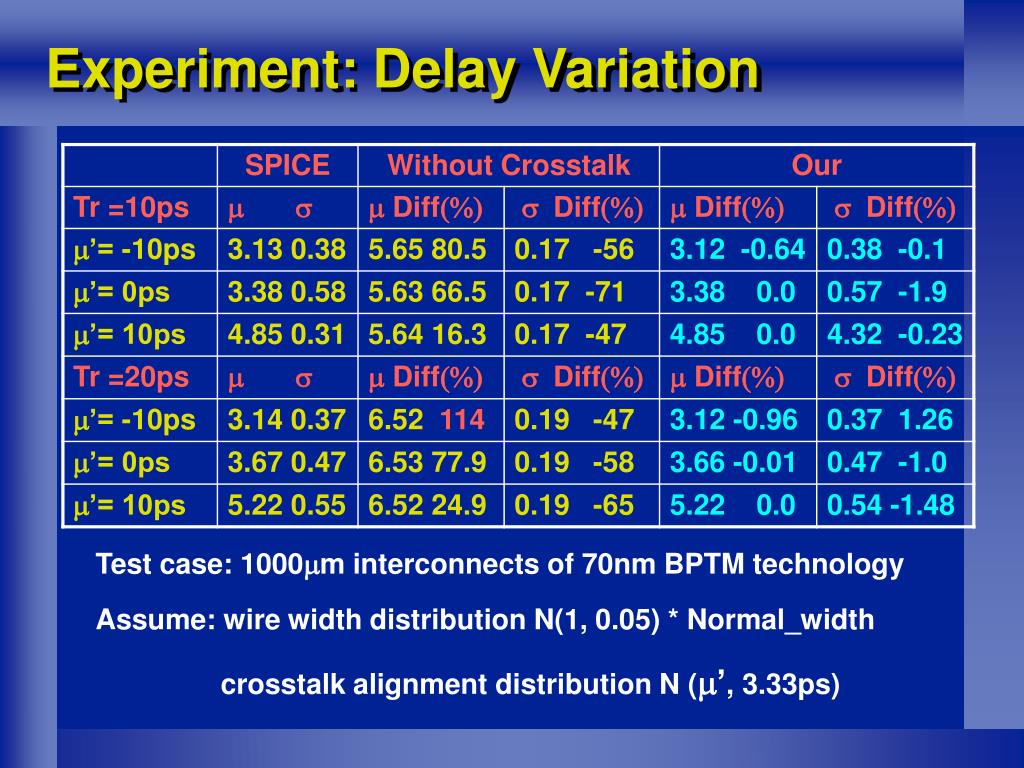 Experiment: Delay Variation

| | SPICE | Without Crosstalk | | Our | |
|---|---|---|---|---|---|
| Tr =10ps | $\mu$ $\sigma$ | $\mu$ Diff(%) | $\sigma$ Diff(%) | $\mu$ Diff(%) | $\sigma$ Diff(%) |
| $\mu$'= -10ps | 3.13 0.38 | 5.65 80.5 | 0.17 -56 | 3.12 -0.64 | 0.38 -0.1 |
| $\mu$'= 0ps | 3.38 0.58 | 5.63 66.5 | 0.17 -71 | 3.38 0.0 | 0.57 -1.9 |
| $\mu$'= 10ps | 4.85 0.31 | 5.64 16.3 | 0.17 -47 | 4.85 0.0 | 4.32 -0.23 |
| Tr =20ps | $\mu$ $\sigma$ | $\mu$ Diff(%) | $\sigma$ Diff(%) | $\mu$ Diff(%) | $\sigma$ Diff(%) |
| $\mu$'= -10ps | 3.14 0.37 | 6.52 114 | 0.19 -47 | 3.12 -0.96 | 0.37 1.26 |
| $\mu$'= 0ps | 3.67 0.47 | 6.53 77.9 | 0.19 -58 | 3.66 -0.01 | 0.47 -1.0 |
| $\mu$'= 10ps | 5.22 0.55 | 6.52 24.9 | 0.19 -65 | 5.22 0.0 | 0.54 -1.48 |

Test case: 1000$\mu$m interconnects of 70nm BPTM technology

Assume: wire width distribution N(1, 0.05) * Normal_width

crosstalk alignment distribution N ($\mu$', 3.33ps)